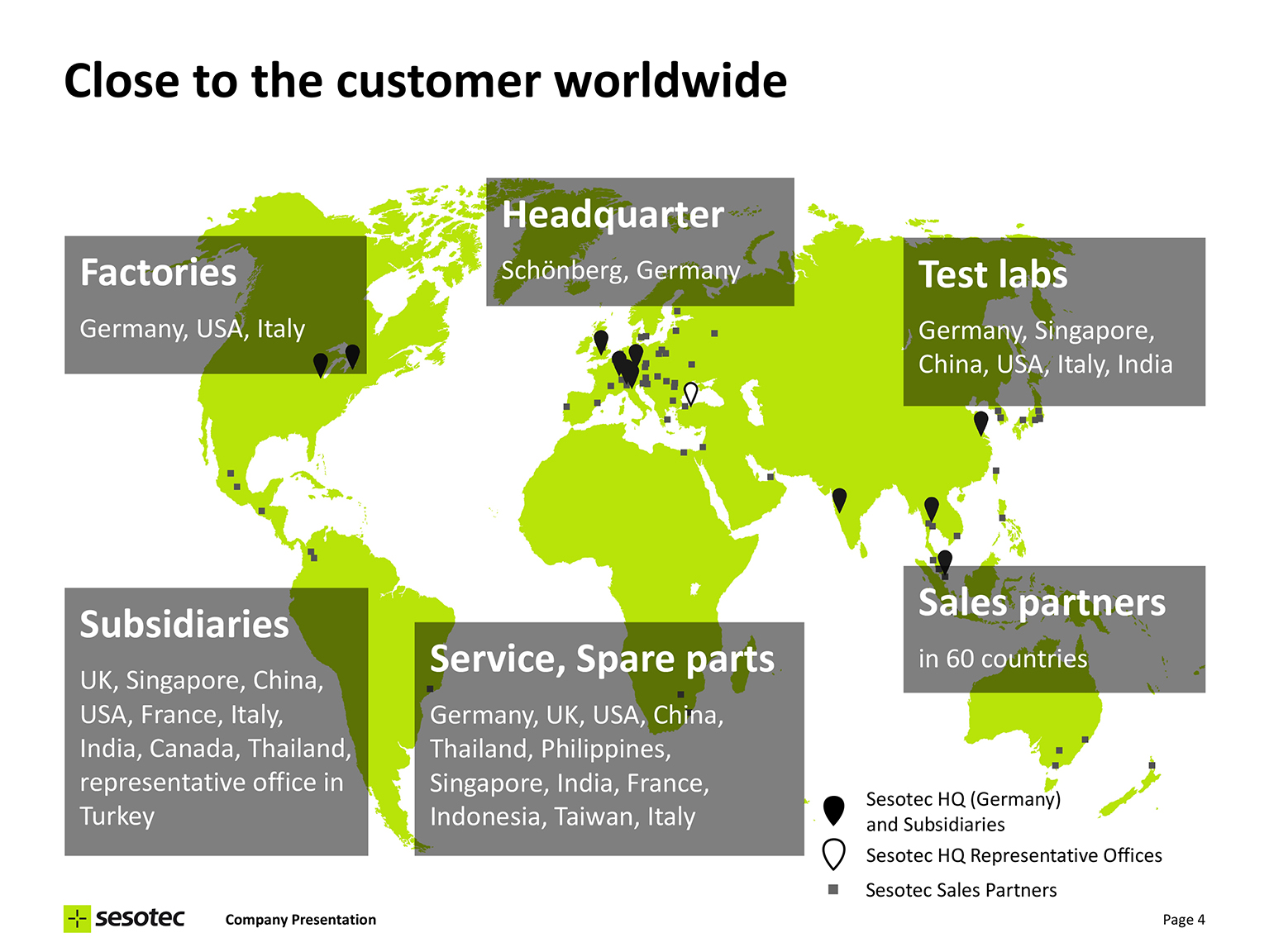 Close to the customer worldwide

Factories

Germany, USA, Italy

Headquarter

Schönberg, Germany

Test labs

Germany, Singapore, China, USA, Italy, India

Subsidiaries

UK, Singapore, China, USA, France, Italy, India, Canada, Thailand, representative office in Turkey

Service, Spare parts

Germany, UK, USA, China, Thailand, Philippines, Singapore, India, France, Indonesia, Taiwan, Italy

Sales partners

in 60 countries

Sesotec HQ (Germany) and Subsidiaries

Sesotec HQ Representative Offices

Sesotec Sales Partners

sesotec

Company Presentation

Page 4